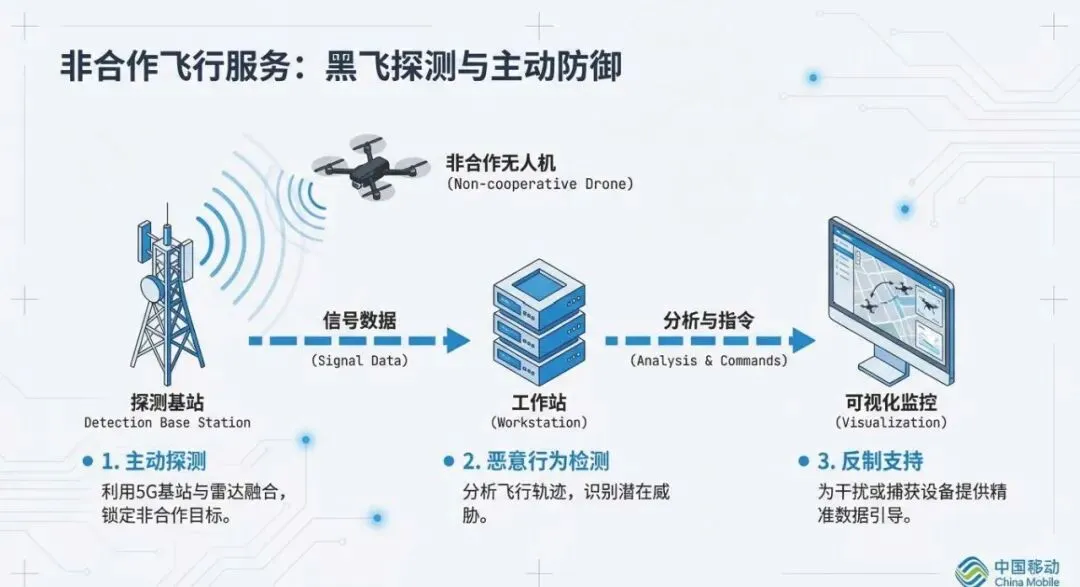 非合作飞行服务：黑飞探测与主动防御

非合作无人机
(Non-cooperative Drone)

信号数据
(Signal Data)

分析与指令
(Analysis & Commands)

探测基站
Detection Base Station

工作站
(Workstation)

可视化监控
(Visualization)

1. 主动探测
利用5G基站与雷达融合，锁定非合作目标。

2. 恶意行为检测
分析飞行轨迹，识别潜在威胁。

3. 反制支持
为干扰或捕获设备提供精准数据引导。

中国移动
China Mobile